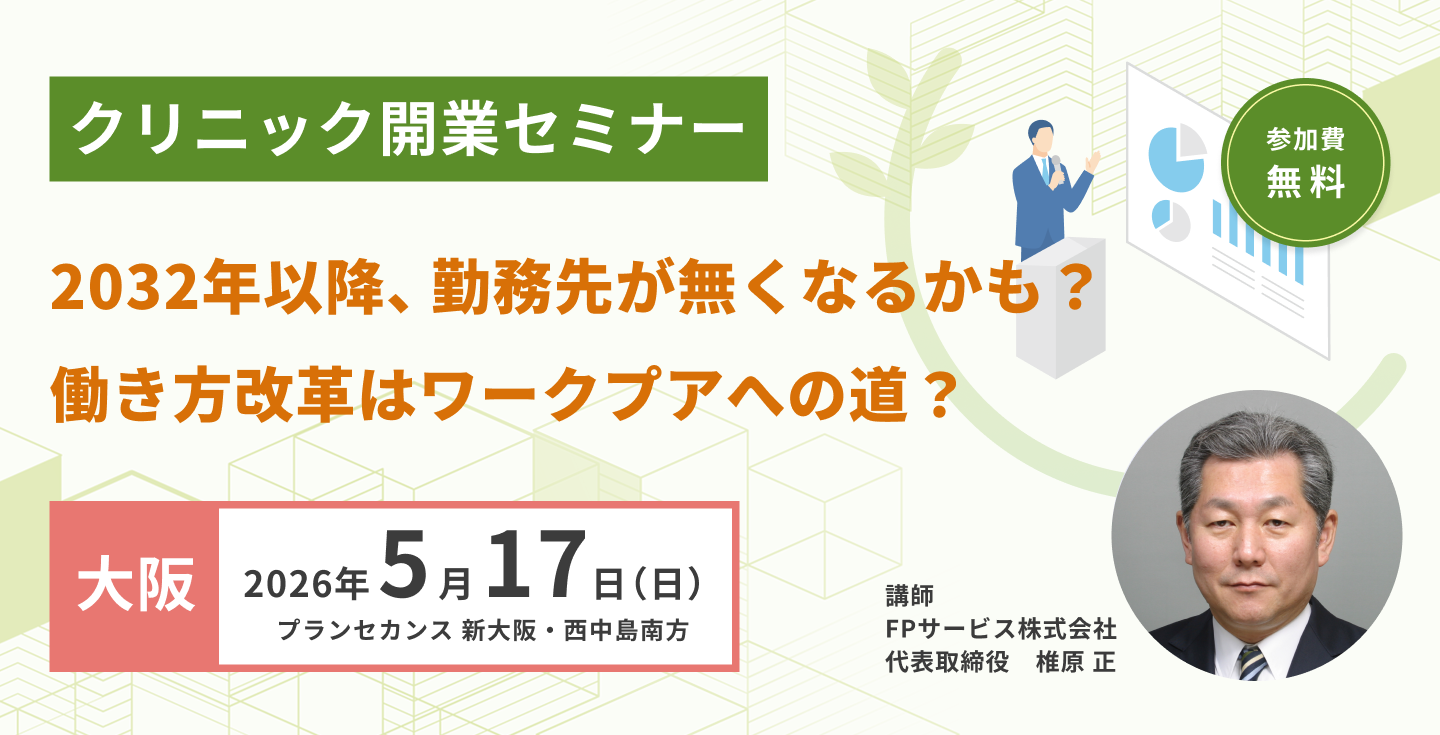 クリニック開業セミナー

参加費
無料

2032年以降、勤務先が無くなるかも？
働き方改革はワークプアへの道？

大阪

2026年5月17日（日）
プランセカンス 新大阪・西中島南方

講師
FPサービス株式会社
代表取締役　椎原 正